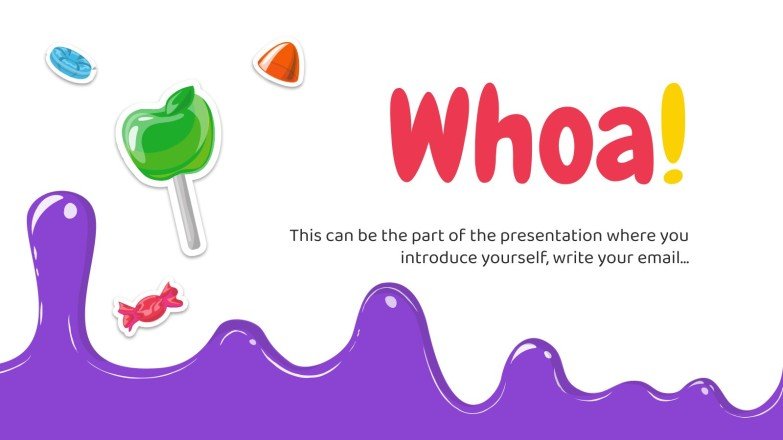 Whoa!

This can be the part of the presentation where you introduce yourself, write your email…